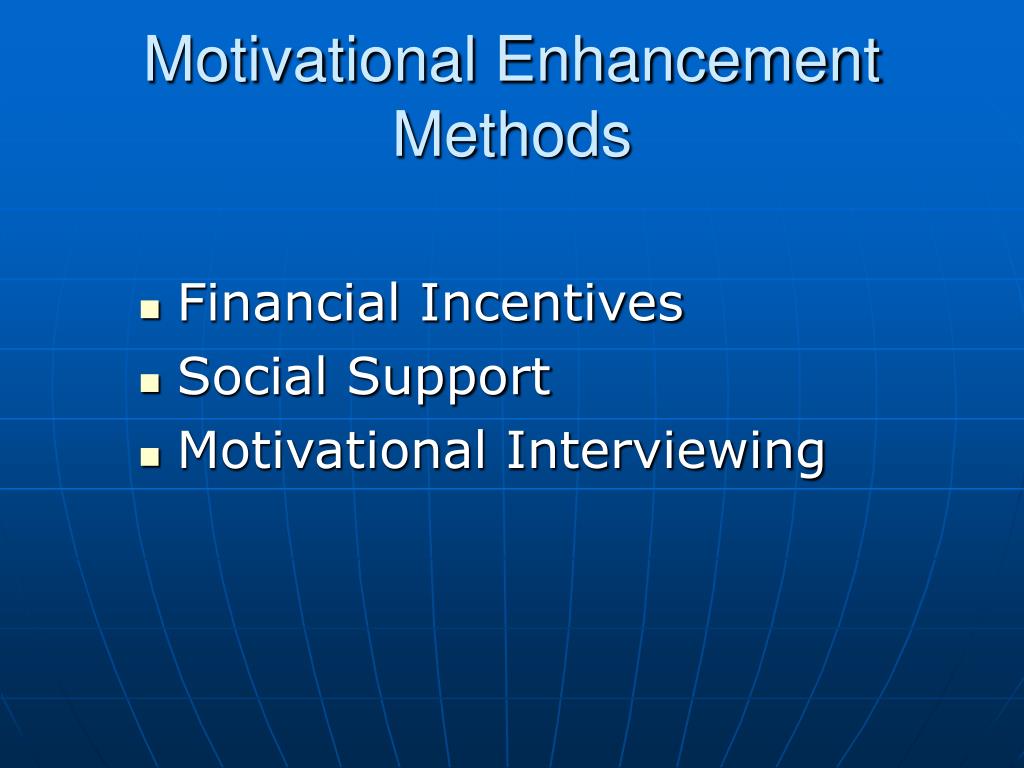 Motivational Enhancement Methods

- Financial Incentives
- Social Support
- Motivational Interviewing